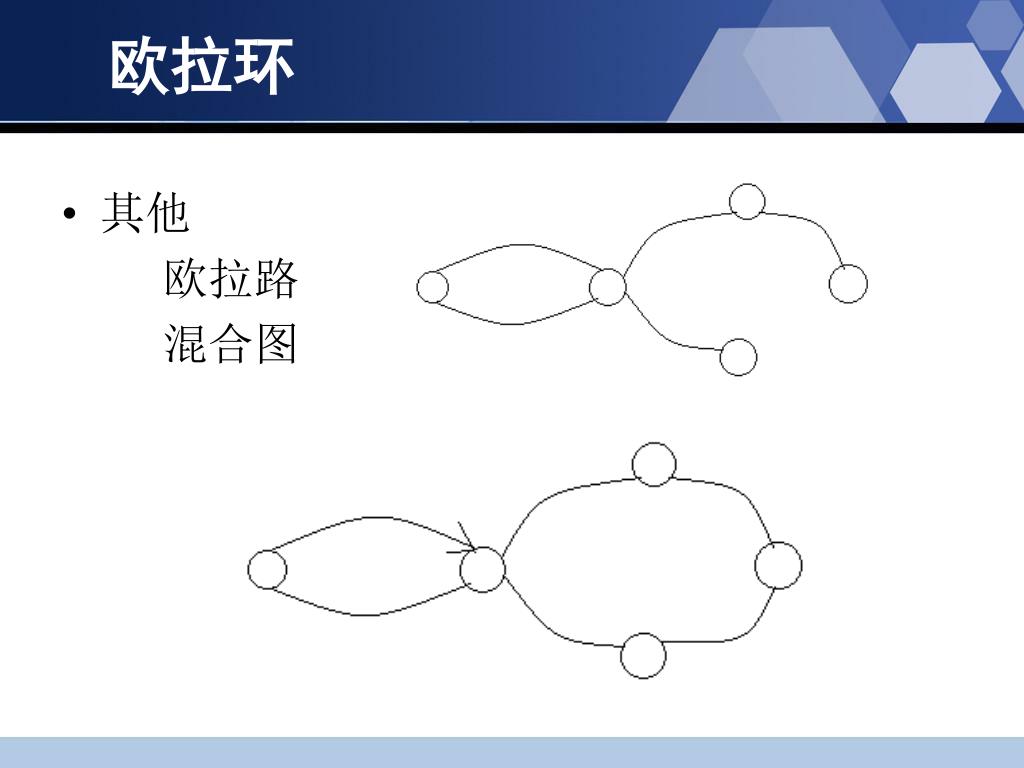 欧拉环

• 其他

欧拉路

混合图